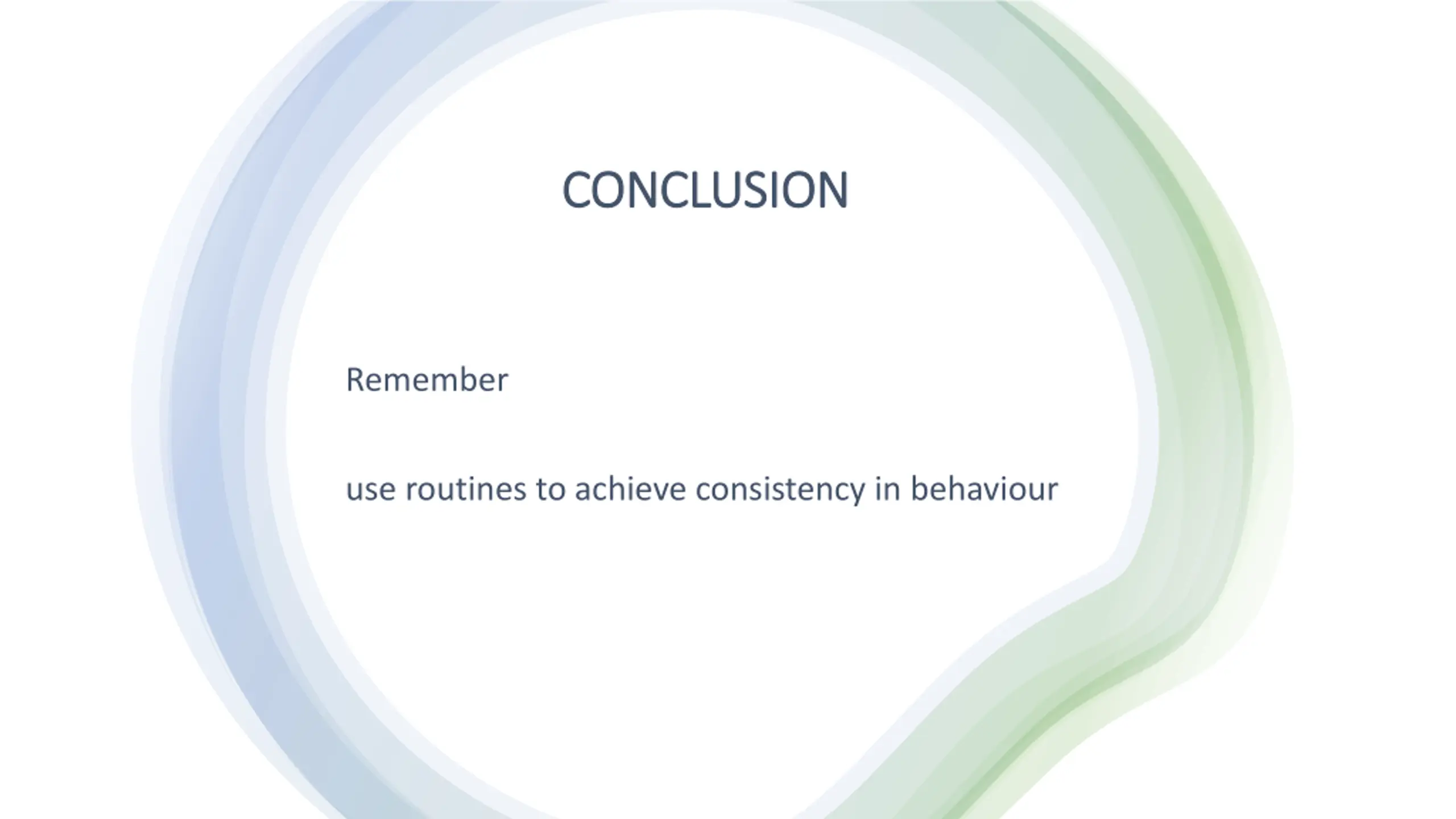 CONCLUSION

Remember

use routines to achieve consistency in behaviour